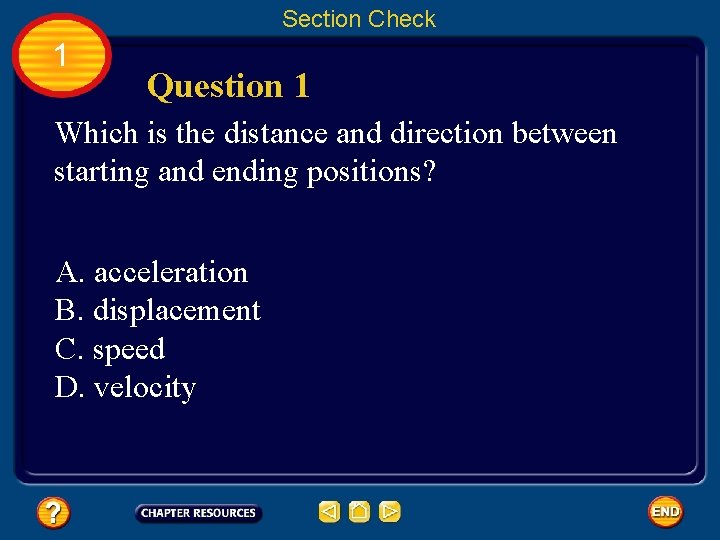 Section Check

1

Question 1

Which is the distance and direction between starting and ending positions?

A. acceleration
B. displacement
C. speed
D. velocity

?

CHAPTER RESOURCES

END